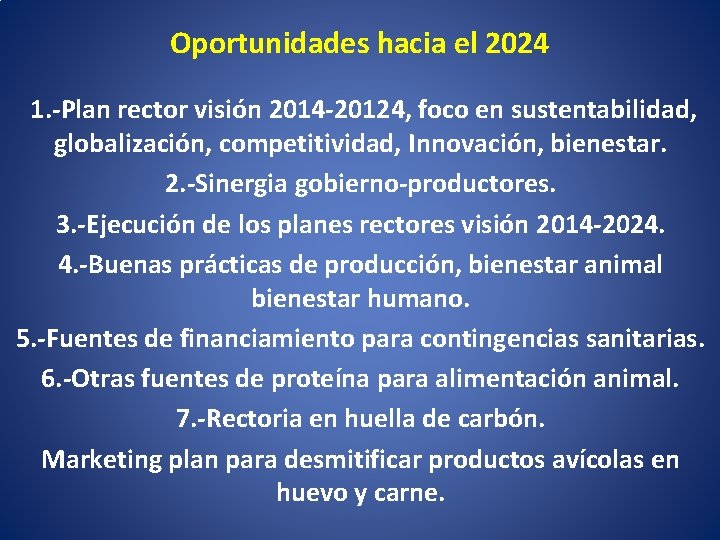 Oportunidades hacia el 2024

1.-Plan rector visión 2014-20124, foco en sustentabilidad, globalización, competitividad, Innovación, bienestar.

2.-Sinergia gobierno-productores.

3.-Ejecución de los planes rectores visión 2014-2024.

4.-Buenas prácticas de producción, bienestar animal bienestar humano.

5.-Fuentes de financiamiento para contingencias sanitarias.

6.-Otras fuentes de proteína para alimentación animal.

7.-Rectoria en huella de carbón.

Marketing plan para desmitificar productos avícolas en huevo y carne.